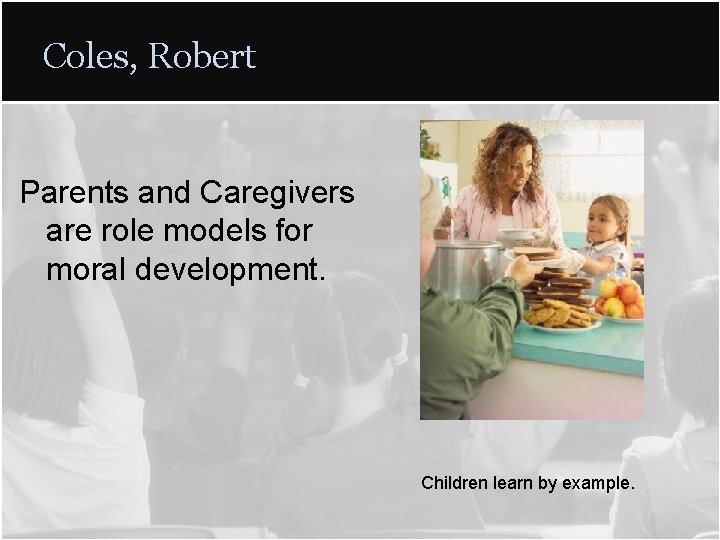 Coles, Robert

Parents and Caregivers are role models for moral development.

Children learn by example.